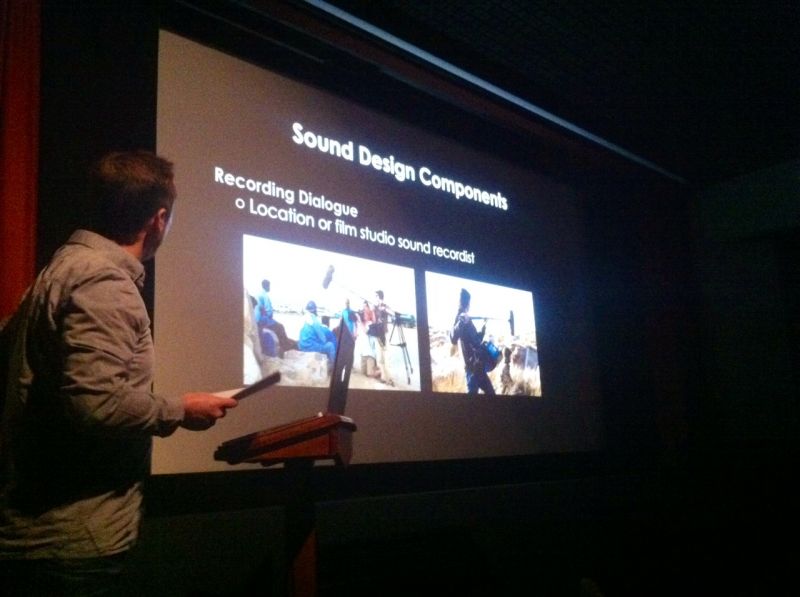 Sound Design Components

Recording Dialogue
o Location or film studio sound recordist